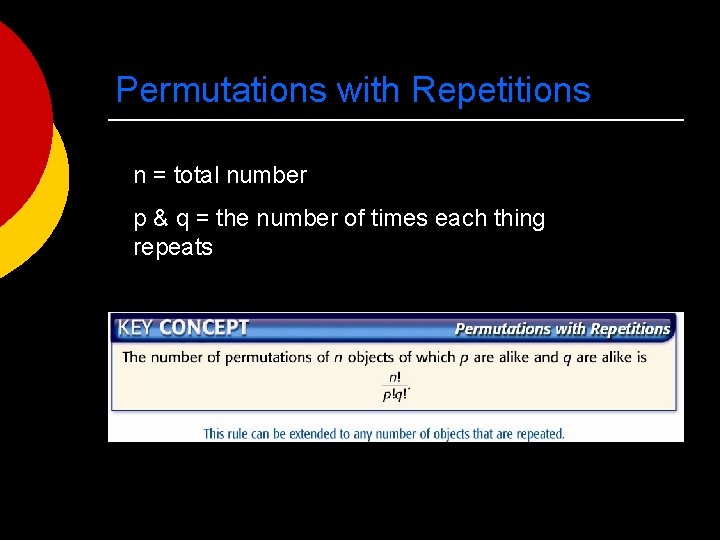 Permutations with Repetitions

n = total number

p & q = the number of times each thing repeats

KEY CONCEPT

Permutations with Repetitions

The number of permutations of $n$ objects of which $p$ are alike and $q$ are alike is $\frac{n!}{p!q!}$.

This rule can be extended to any number of objects that are repeated.